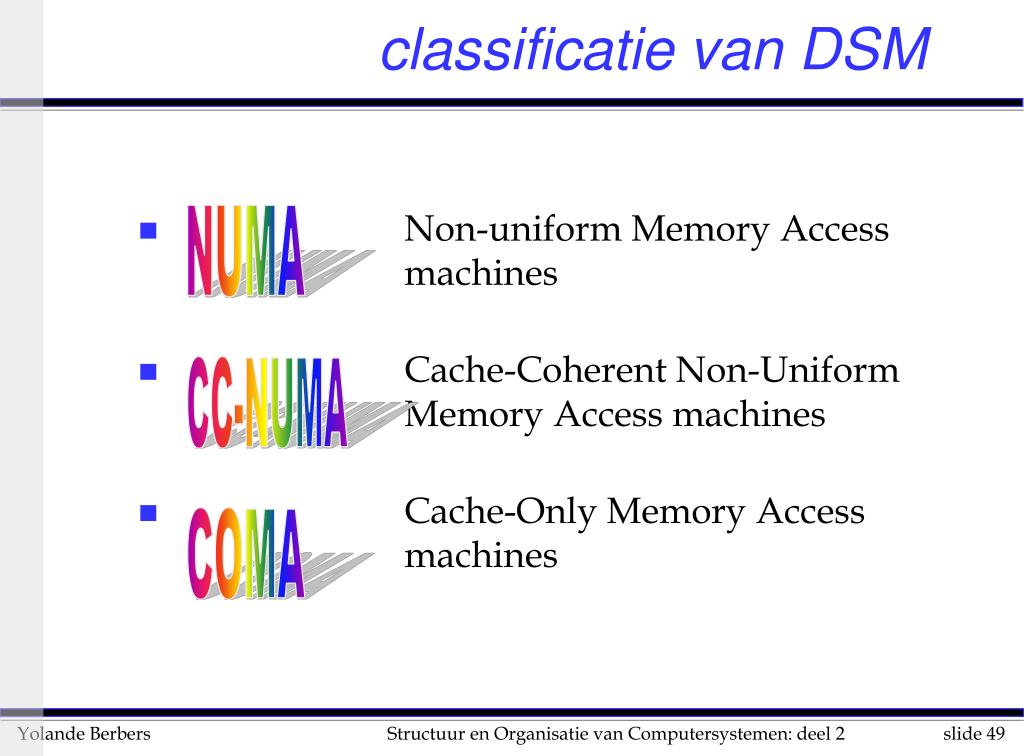 classificatie van DSM

NUMA Non-uniform Memory Access machines

CC-NUMA Cache-Coherent Non-Uniform Memory Access machines

COMA Cache-Only Memory Access machines

Yolande Berbers Structuur en Organisatie van Computersystemen: deel 2 slide 49